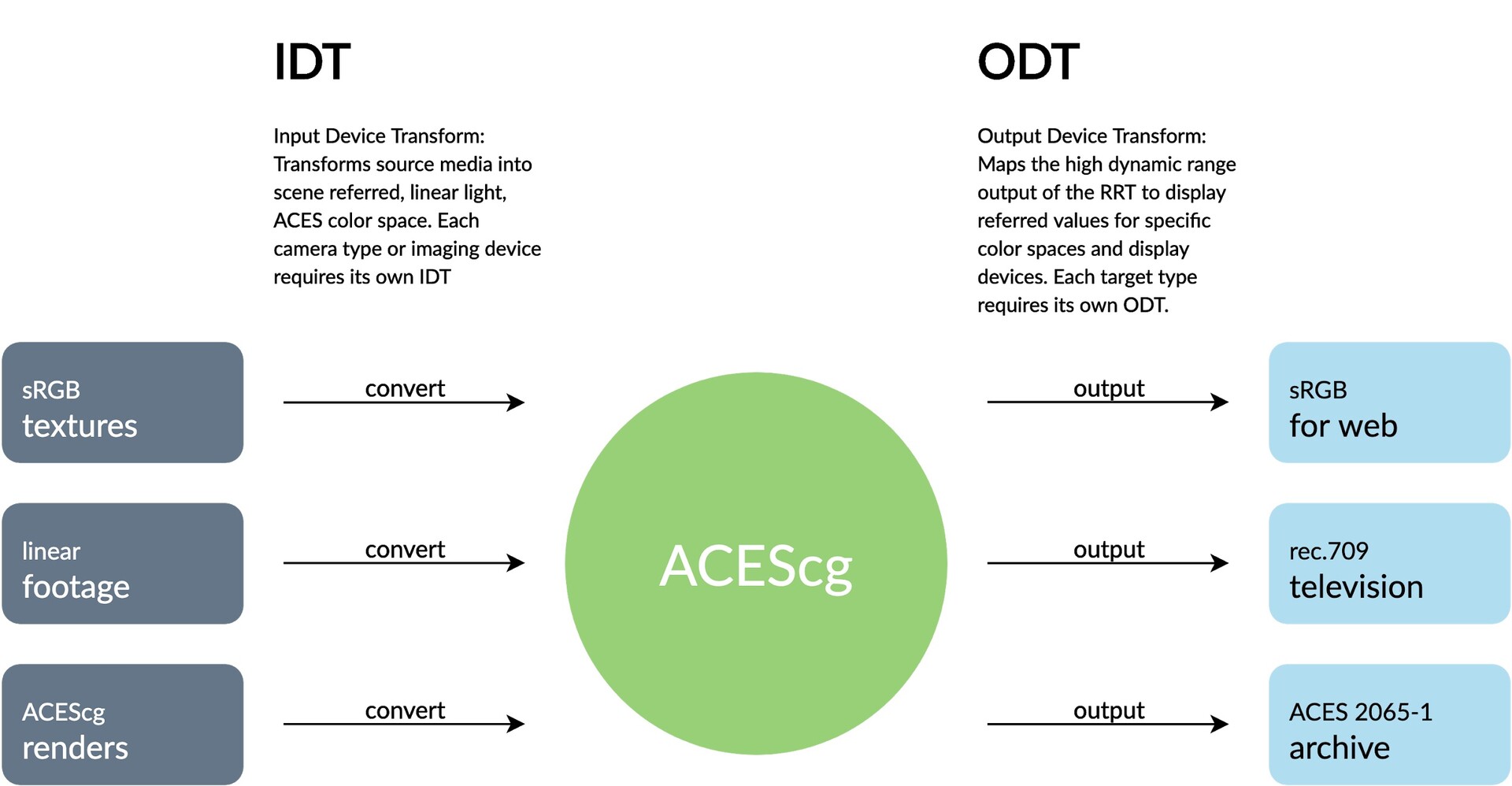 IDT

Input Device Transform: Transforms source media into scene referred, linear light, ACES color space. Each camera type or imaging device requires its own IDT

ODT

Output Device Transform: Maps the high dynamic range output of the RRT to display referred values for specific color spaces and display devices. Each target type requires its own ODT.

sRGB
textures

convert

linear
footage

convert

ACEScg
renders

convert

ACEScg

output

sRGB
for web

output

rec.709
television

output

ACES 2065-1
archive